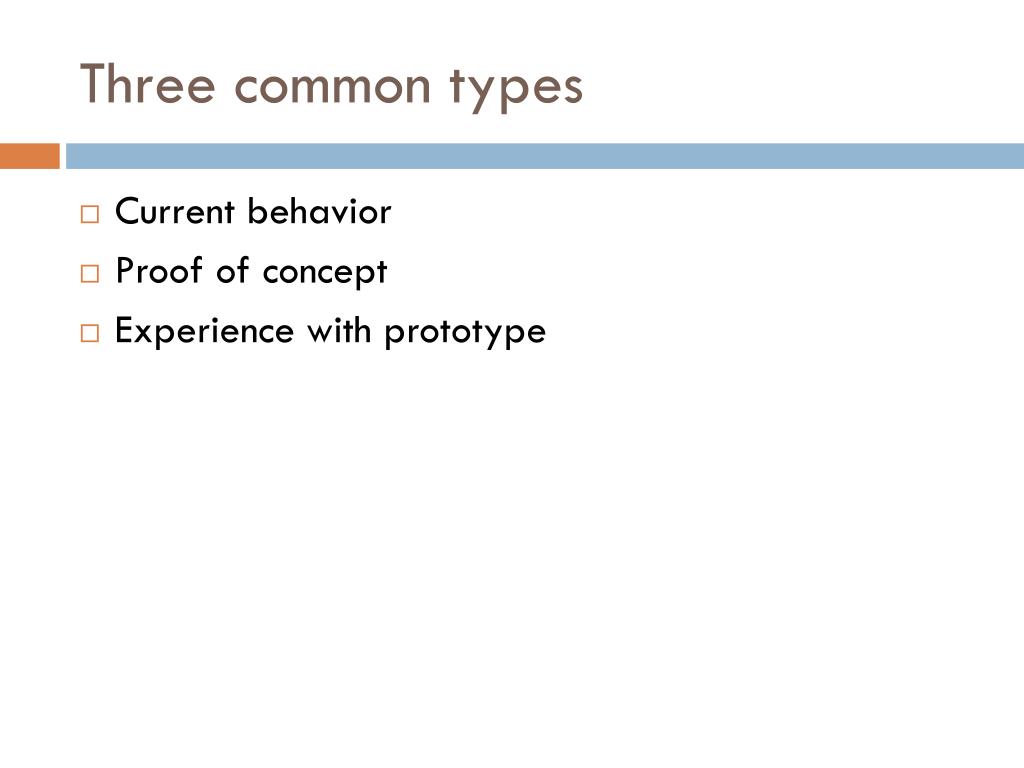 Three common types

□ Current behavior
□ Proof of concept
□ Experience with prototype